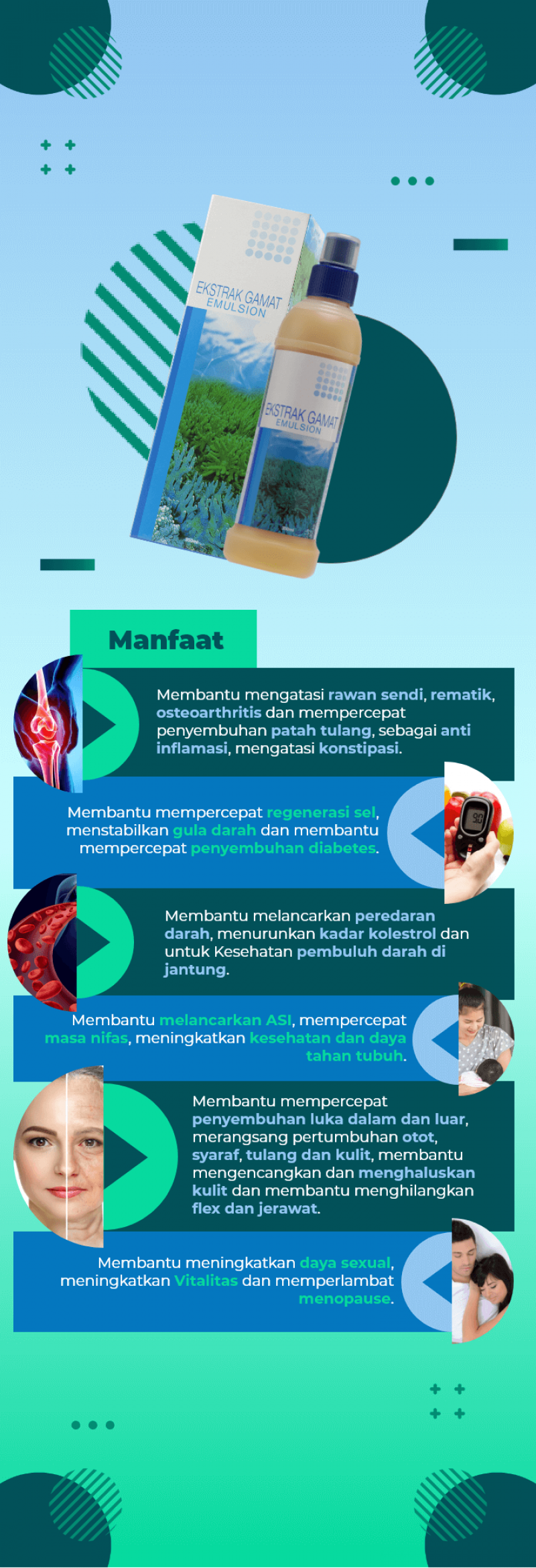 EKSTRAK GAMAT
EMULSION

EKSTRAK GAMAT
EMULSION

Manfaat

Membantu mengatasi rawan sendi, rematik, osteoarthritis dan mempercepat penyembuhan patah tulang, sebagai anti inflamasi, mengatasi konstipasi.

Membantu mempercepat regenerasi sel, menstabilkan gula darah dan membantu mempercepat penyembuhan diabetes.

Membantu melancarkan peredaran darah, menurunkan kadar kolestrol dan untuk Kesehatan pembuluh darah di jantung.

Membantu melancarkan ASI, mempercepat masa nifas, meningkatkan kesehatan dan daya tahan tubuh.

Membantu mempercepat penyembuhan luka dalam dan luar, merangsang pertumbuhan otot, syaraf, tulang dan kulit, membantu mengencangkan dan menghaluskan kulit dan membantu menghilangkan flex dan jerawat.

Membantu meningkatkan daya sexual, meningkatkan Vitalitas dan memperlambat menopause.